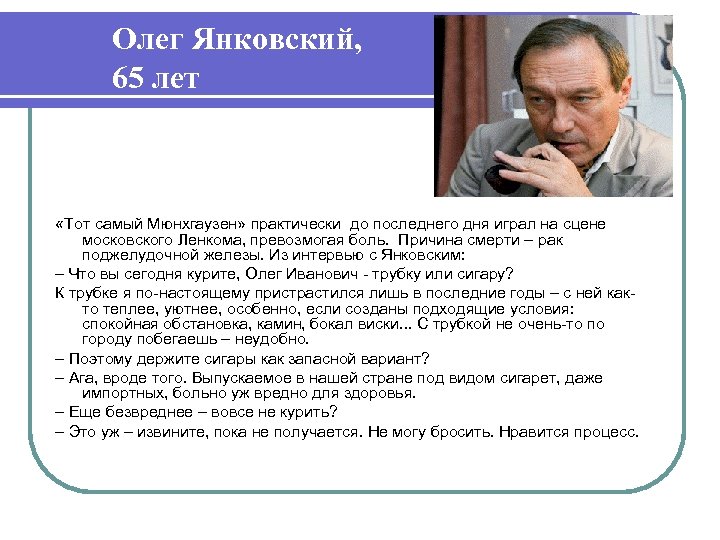 Олег Янковский,
65 лет

«Тот самый Мюнхгаузен» практически до последнего дня играл на сцене московского Ленкома, превозмогая боль. Причина смерти – рак поджелудочной железы. Из интервью с Янковским:

– Что вы сегодня курите, Олег Иванович - трубку или сигару?

К трубке я по-настоящему пристрастился лишь в последние годы – с ней как-то теплее, уютнее, особенно, если созданы подходящие условия: спокойная обстановка, камин, бокал виски... С трубкой не очень-то по городу побегаешь – неудобно.

– Поэтому держите сигары как запасной вариант?

– Ага, вроде того. Выпускаемое в нашей стране под видом сигарет, даже импортных, больно уж вредно для здоровья.

– Еще безвреднее – вовсе не курить?

– Это уж – извините, пока не получается. Не могу бросить. Нравится процесс.